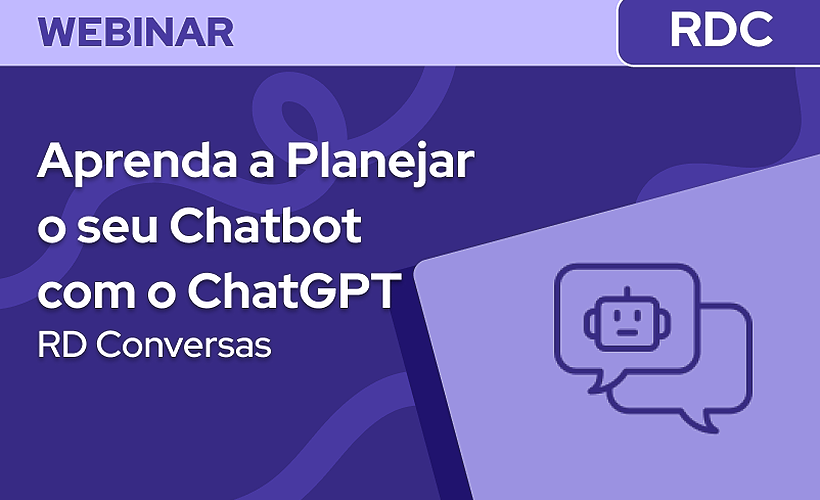 WEBINAR

RDC

Aprenda a Planejar o seu Chatbot com o ChatGPT

RD Conversas